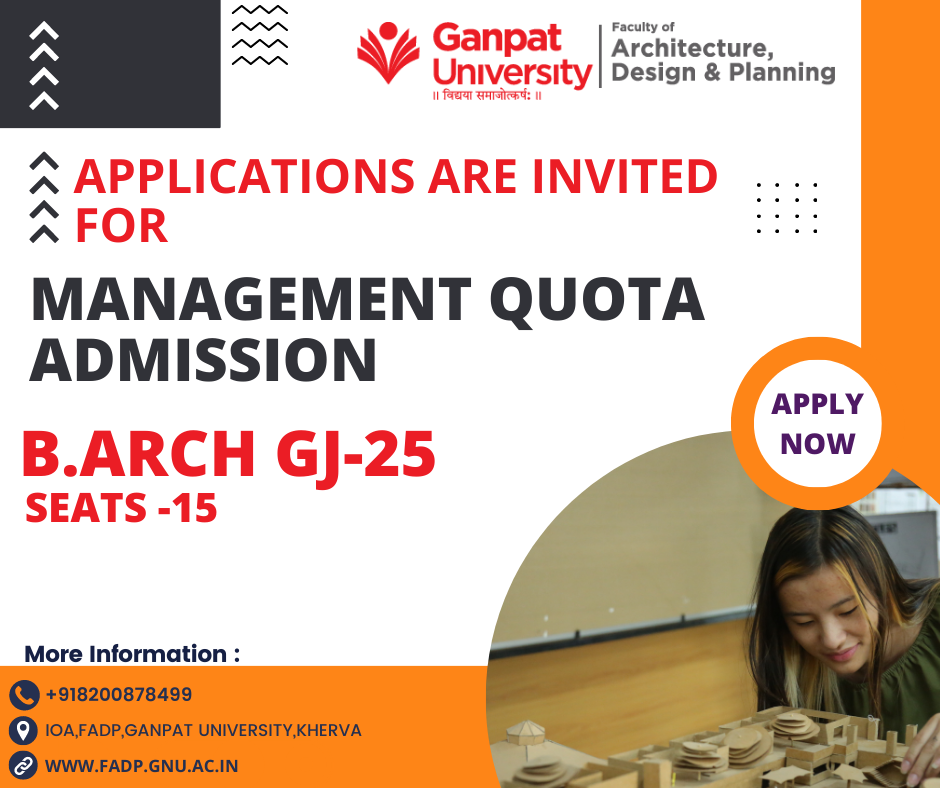 Ganpat University
॥ विद्यया समाजोत्कर्षः ॥

Faculty of
Architecture,
Design & Planning

APPLICATIONS ARE INVITED FOR

MANAGEMENT QUOTA ADMISSION

B.ARCH GJ-25
SEATS -15

APPLY NOW

More Information :

+918200878499

IOA,FADP,GANPAT UNIVERSITY,KHERVA

WWW.FADP.GNU.AC.IN